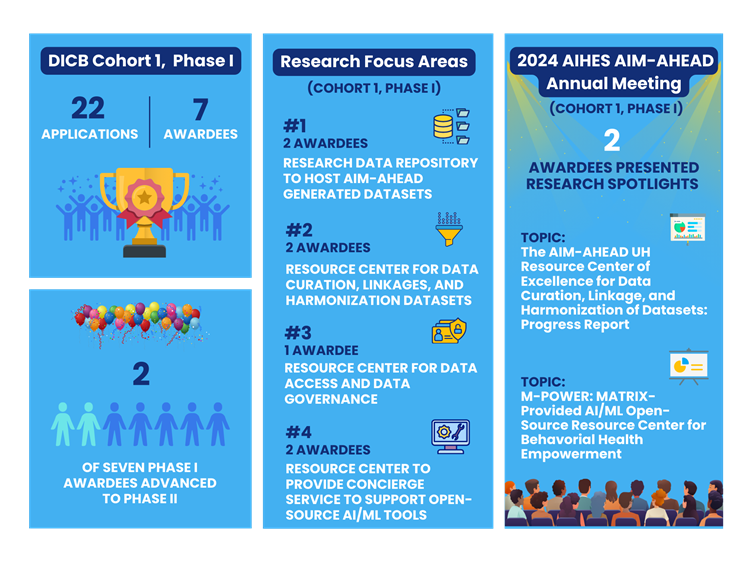 DICB Cohort 1, Phase I

22
APPLICATIONS

7
AWARDEES

2

OF SEVEN PHASE I AWARDEES ADVANCED TO PHASE II

Research Focus Areas

(COHORT 1, PHASE I)

#1
2 AWARDEES
RESEARCH DATA REPOSITORY TO HOST AIM-AHEAD GENERATED DATASETS

#2
2 AWARDEES
RESOURCE CENTER FOR DATA CURATION, LINKAGES, AND HARMONIZATION DATASETS

#3
1 AWARDEE
RESOURCE CENTER FOR DATA ACCESS AND DATA GOVERNANCE

#4
2 AWARDEES
RESOURCE CENTER TO PROVIDE CONCIERGE SERVICE TO SUPPORT OPEN-SOURCE AI/ML TOOLS

2024 AIHES AIM-AHEAD Annual Meeting

(COHORT 1, PHASE I)

2

AWARDEES PRESENTED RESEARCH SPOTLIGHTS

TOPIC:
The AIM-AHEAD UH Resource Center of Excellence for Data Curation, Linkage, and Harmonization of Datasets: Progress Report

TOPIC:
M-POWER: MATRIX-Provided AI/ML Open-Source Resource Center for Behavorial Health Empowerment